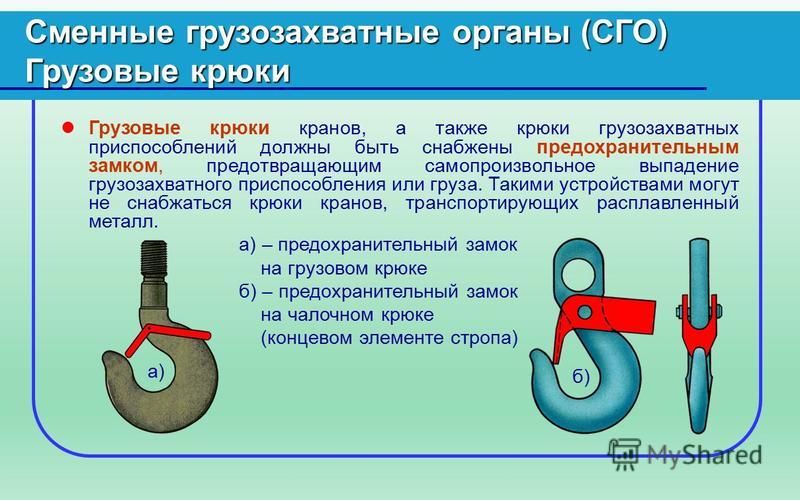 Сменные грузозахватные органы (СГО)
Грузовые крюки

Грузовые крюки кранов, а также крюки грузозахватных приспособлений должны быть снабжены предохранительным замком, предотвращающим самопроизвольное выпадение грузозахватного приспособления или груза. Такими устройствами могут не снабжаться крюки кранов, транспортирующих расплавленный металл.

а) – предохранительный замок на грузовом крюке
б) – предохранительный замок на чалочном крюке (концевом элементе стропа)

а)

б)

MyShared